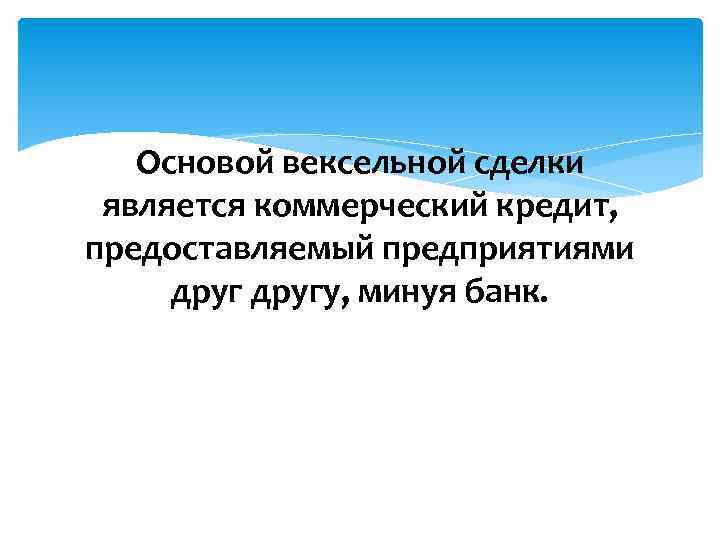 Основой вексельной сделки является коммерческий кредит, предоставляемый предприятиями друг другу, минуя банк.